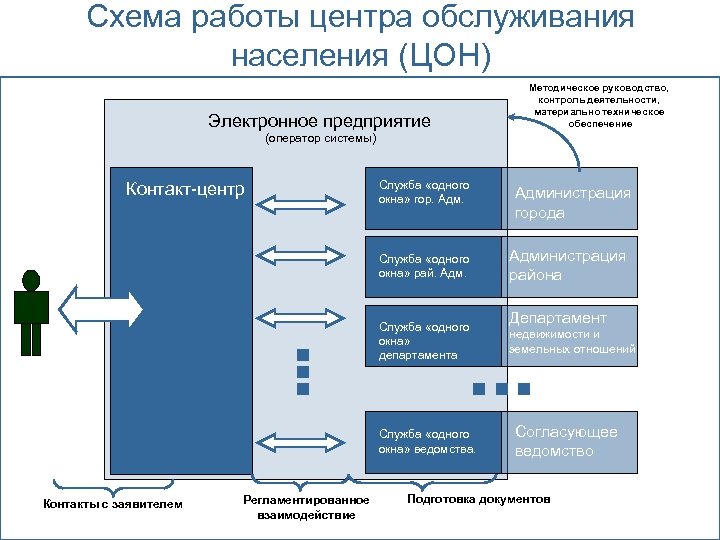 Схема работы центра обслуживания населения (ЦОН)

Методическое руководство, контроль деятельности, материально техническое обеспечение

Электронное предприятие
(оператор системы)

Контакт-центр

Служба «одного окна» гор. Адм.

Администрация города

Служба «одного окна» рай. Адм.

Администрация района

Служба «одного окна» департамента

Департамент недвижимости и земельных отношений

Служба «одного окна» ведомства.

Согласующее ведомство

Контакты с заявителем

Регламентированное взаимодействие

Подготовка документов